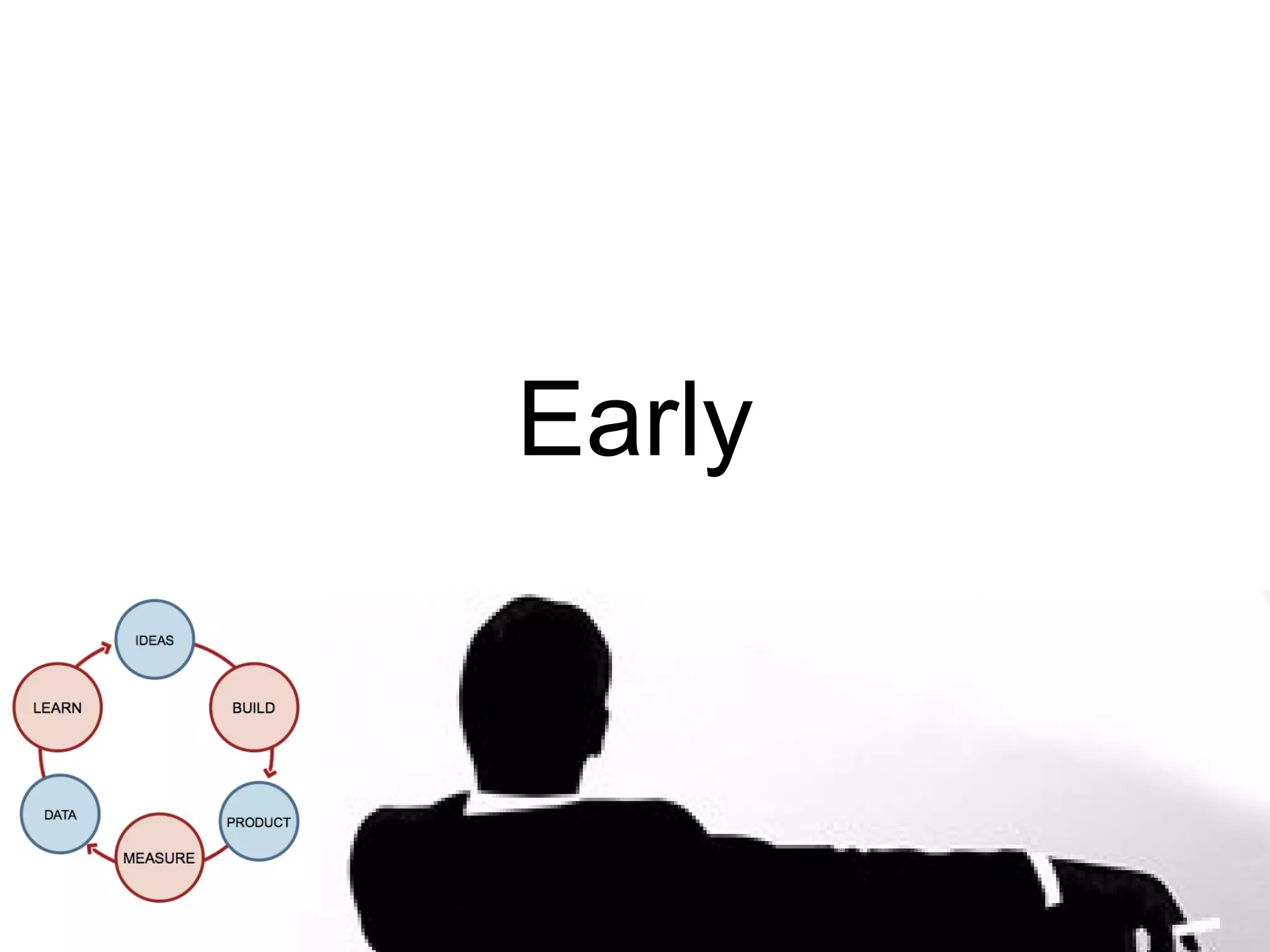 Early

IDEAS
BUILD
PRODUCT
MEASURE
DATA
LEARN